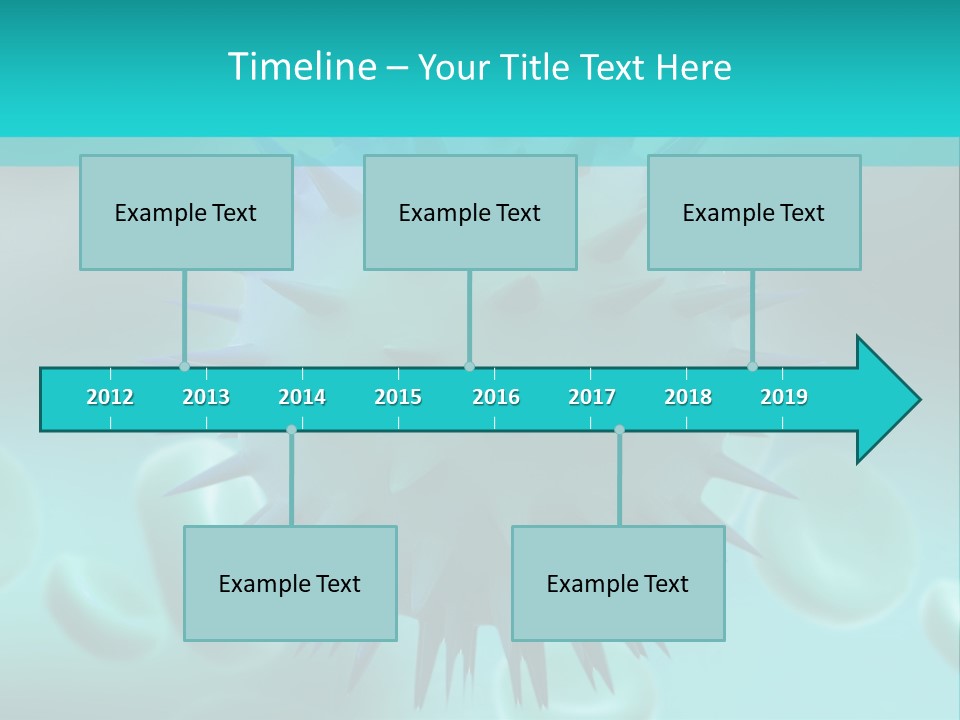 Timeline – Your Title Text Here

Example Text

Example Text

Example Text

2012 2013 2014 2015 2016 2017 2018 2019

Example Text

Example Text